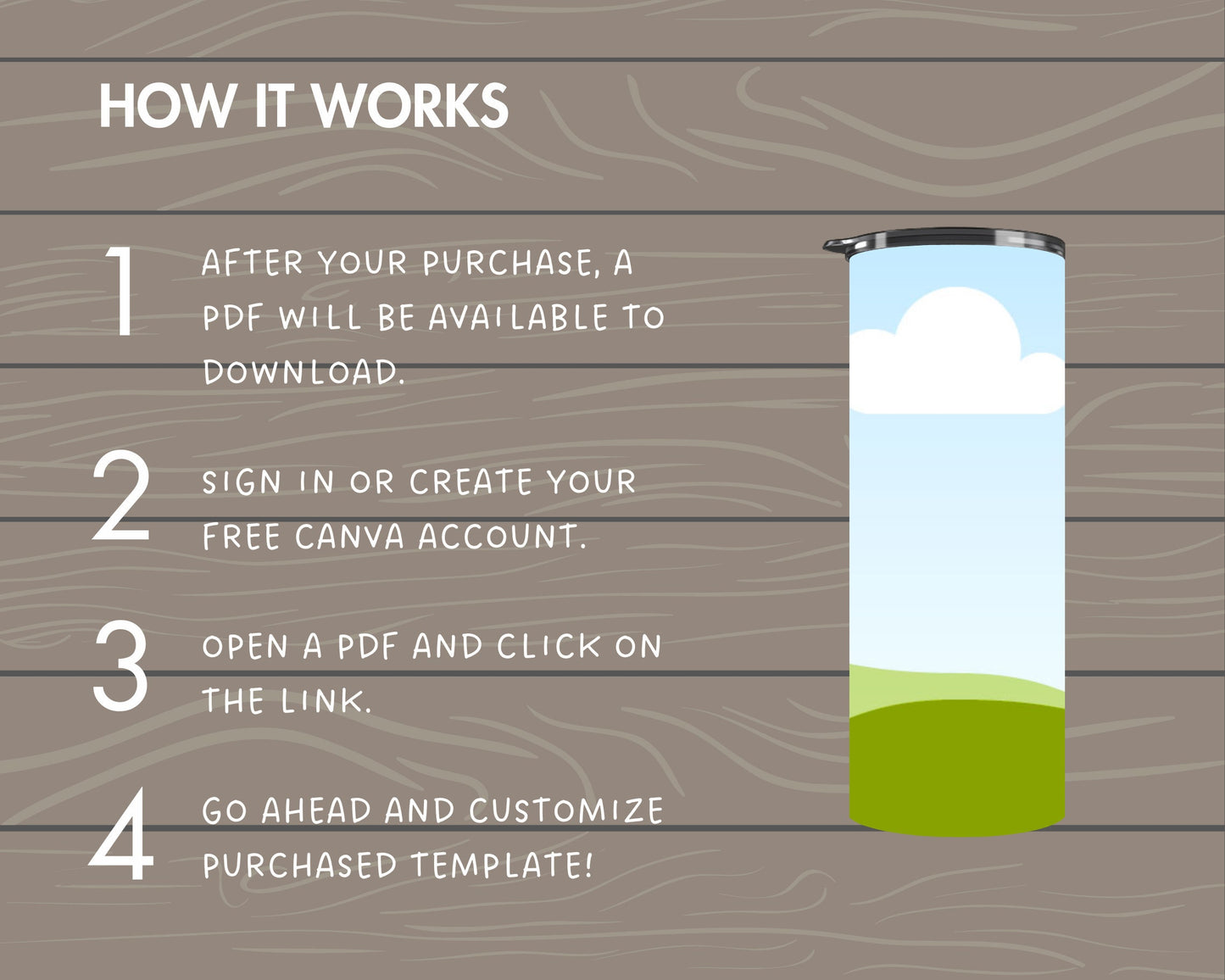 HOW IT WORKS

1 AFTER YOUR PURCHASE, A PDF WILL BE AVAILABLE TO DOWNLOAD.

2 SIGN IN OR CREATE YOUR FREE CANVA ACCOUNT.

3 OPEN A PDF AND CLICK ON THE LINK.

4 GO AHEAD AND CUSTOMIZE PURCHASED TEMPLATE!